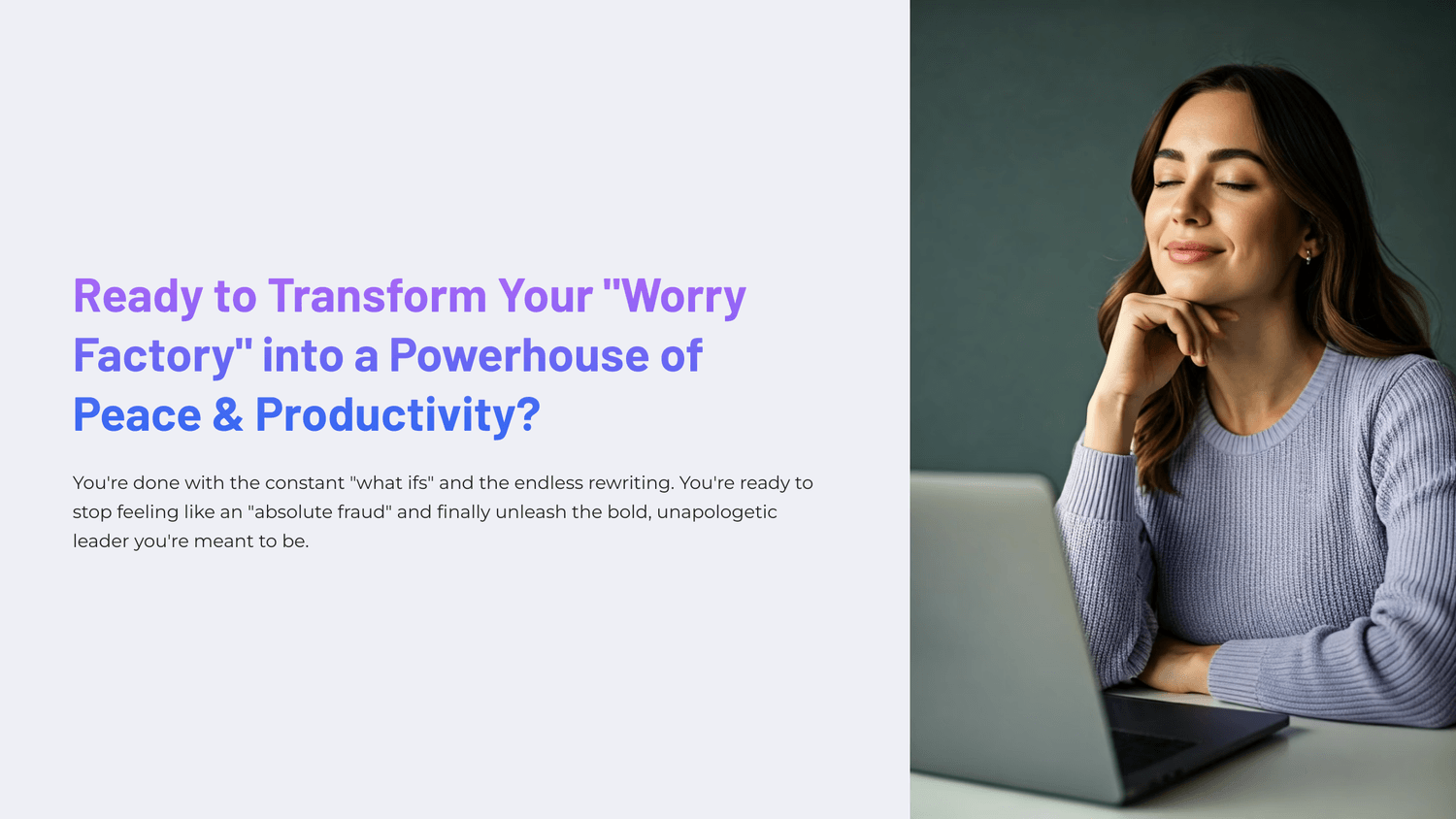 Ready to Transform Your "Worry Factory" into a Powerhouse of Peace & Productivity?

You're done with the constant "what ifs" and the endless rewriting. You're ready to stop feeling like an "absolute fraud" and finally unleash the bold, unapologetic leader you're meant to be.